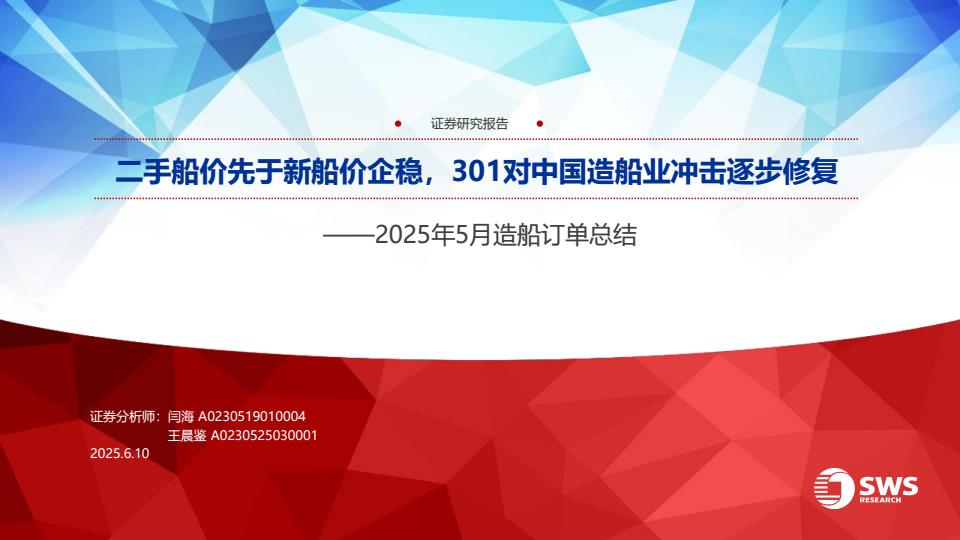 证券研究报告

二手船价先于新船价企稳，301对中国造船业冲击逐步修复

——2025年5月造船订单总结

证券分析师：闫海 A0230519010004
王晨鉴 A0230525030001

2025.6.10

SWS
RESEARCH